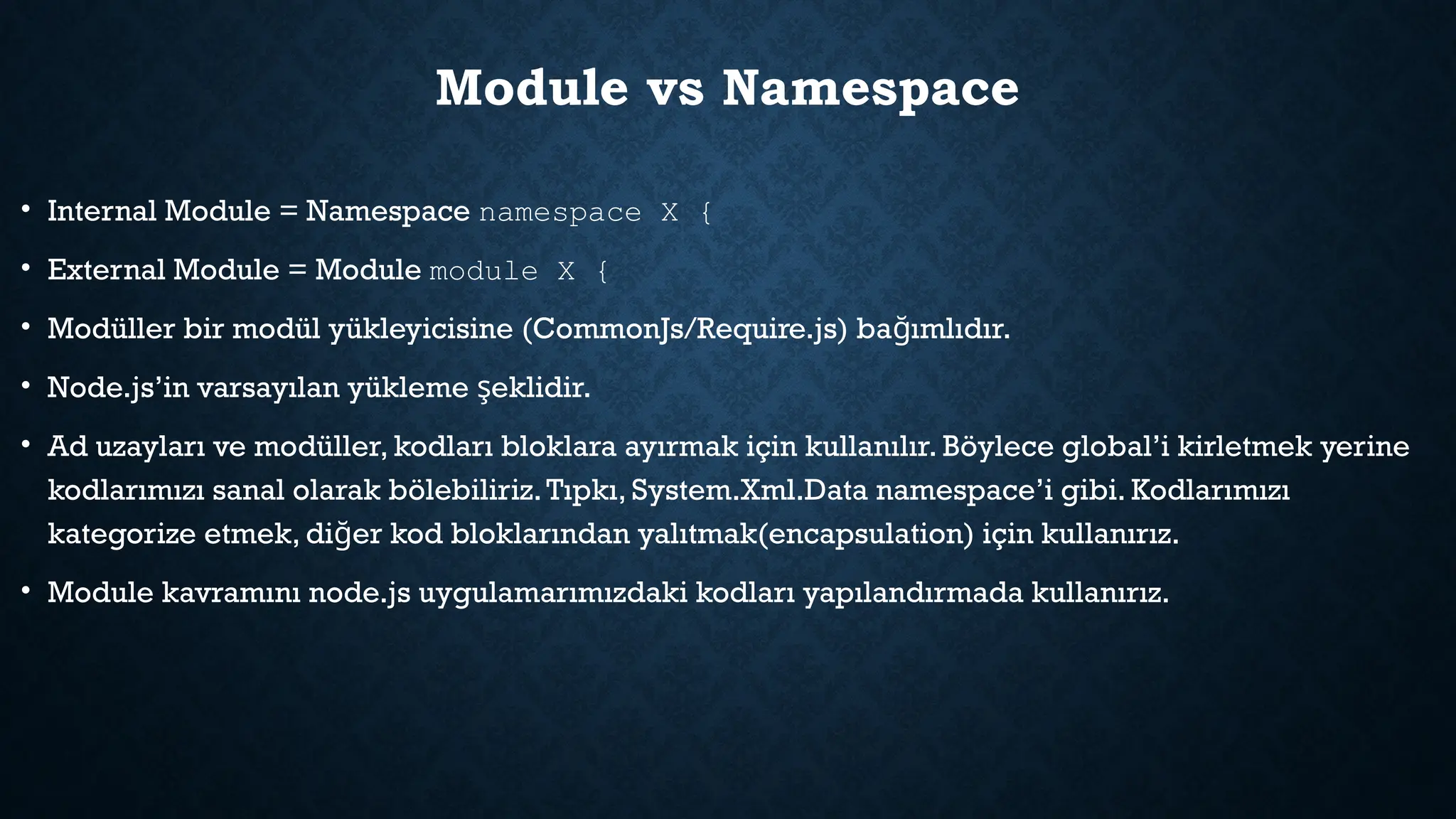 Module vs Namespace

• Internal Module = Namespace namespace X {

• External Module = Module module X {

• Modüller bir modül yükleyicisine (CommonJs/Require.js) bağımlıdır.

• Node.js'in varsayılan yükleme şeklidir.

• Ad uzayları ve modüller, kodları bloklara ayırmak için kullanılır. Böylece global'i kirletmek yerine kodlarımızı sanal olarak bölebiliriz. Tıpkı, System.Xml.Data namespace'i gibi. Kodlarımızı kategorize etmek, diğer kod bloklarından yalıtmak(encapsulation) için kullanırız.

• Module kavramını node.js uygulamarımızdaki kodları yapılandırmada kullanırız.